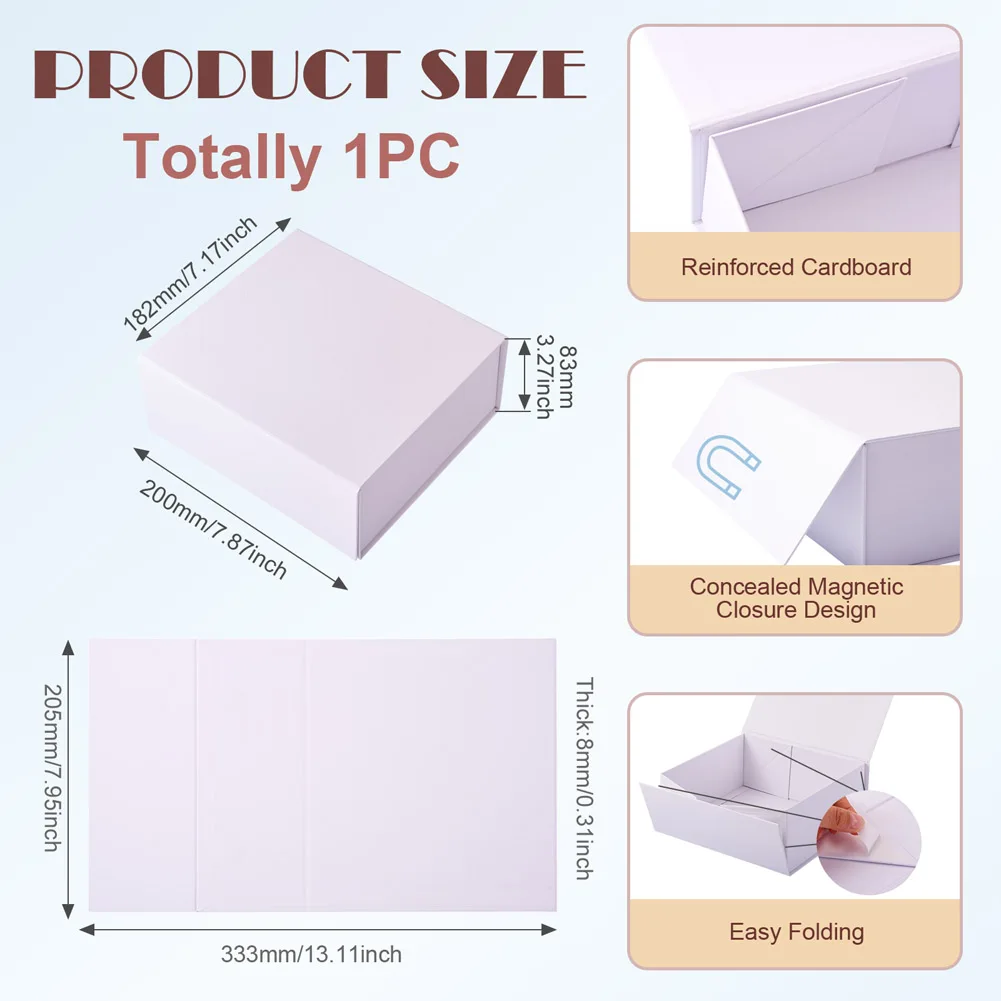 PRODUCT SIZE
Totally 1PC

182mm/7.17inch

83mm
3.27inch

200mm/7.87inch

205mm/7.95inch

Thick:8mm/0.31inch

333mm/13.11inch

Reinforced Cardboard

Concealed Magnetic Closure Design

Easy Folding